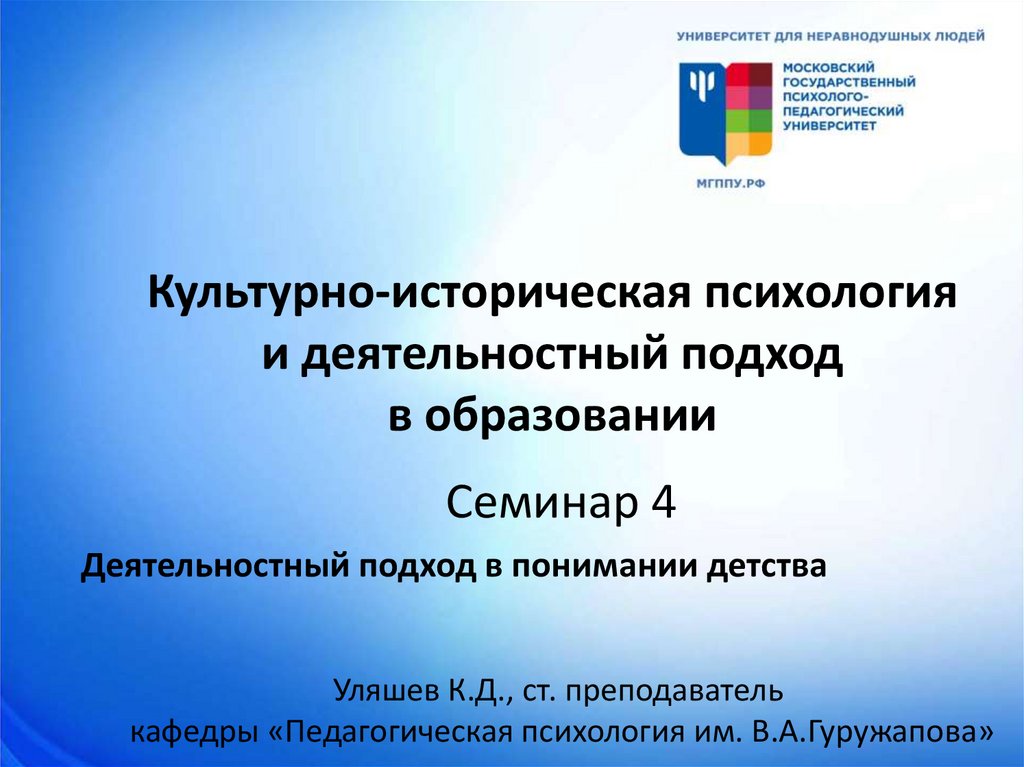 УНИВЕРСИТЕТ ДЛЯ НЕРАВНОДУШНЫХ ЛЮДЕЙ

МОСКОВСКИЙ ГОСУДАРСТВЕННЫЙ ПСИХОЛОГО-ПЕДАГОГИЧЕСКИЙ УНИВЕРСИТЕТ

МГППУ.РФ

Культурно-историческая психология и деятельностный подход в образовании

Семинар 4

Деятельностный подход в понимании детства

Уляшев К.Д., ст. преподаватель кафедры «Педагогическая психология им. В.А.Гуружапова»